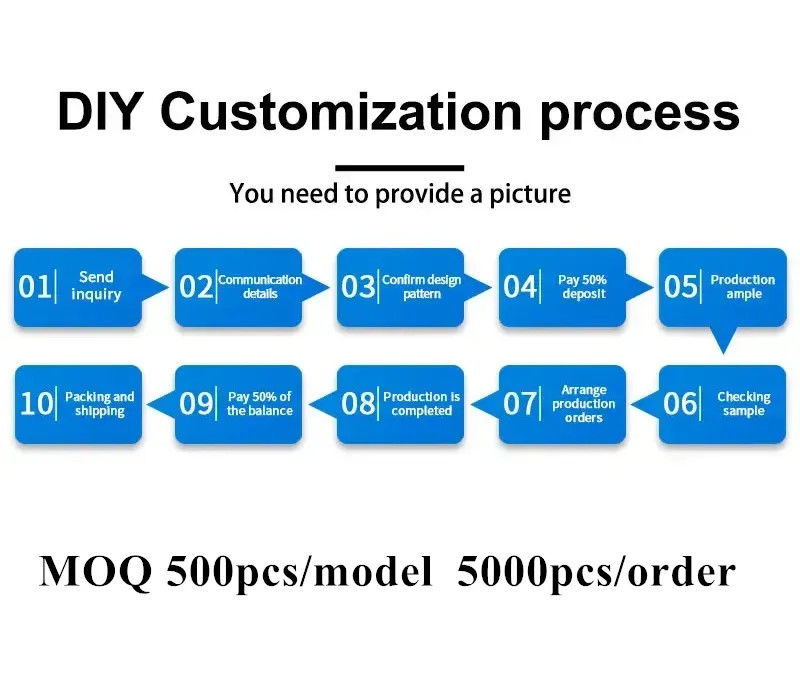 DIY Customization process

You need to provide a picture

01 Send inquiry

02 Communication details

03 Confirm design pattern

04 Pay 50% deposit

05 Production ample

06 Checking sample

07 Arrange production orders

08 Production is completed

09 Pay 50% of the balance

10 Packing and shipping

MOQ 500pcs/model 5000pcs/order